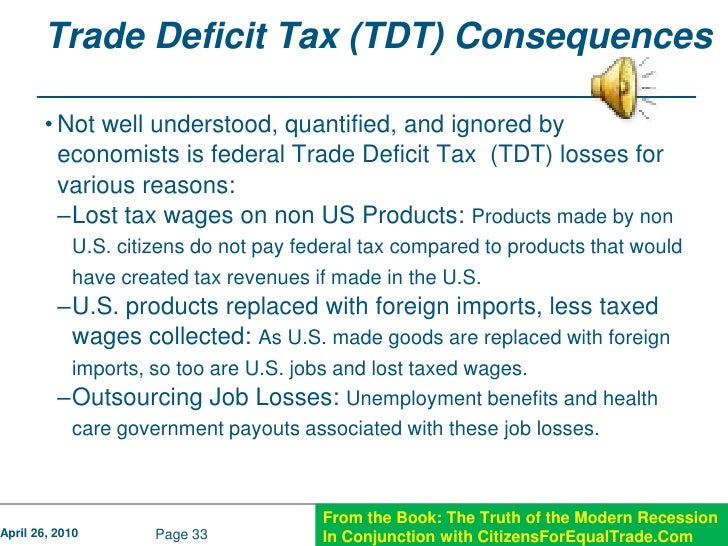 Trade Deficit Tax (TDT) Consequences

• Not well understood, quantified, and ignored by economists is federal Trade Deficit Tax (TDT) losses for various reasons:

– Lost tax wages on non US Products: Products made by non U.S. citizens do not pay federal tax compared to products that would have created tax revenues if made in the U.S.

– U.S. products replaced with foreign imports, less taxed wages collected: As U.S. made goods are replaced with foreign imports, so too are U.S. jobs and lost taxed wages.

– Outsourcing Job Losses: Unemployment benefits and health care government payouts associated with these job losses.

April 26, 2010

Page 33

From the Book: The Truth of the Modern Recession
In Conjunction with CitizensForEqualTrade.Com